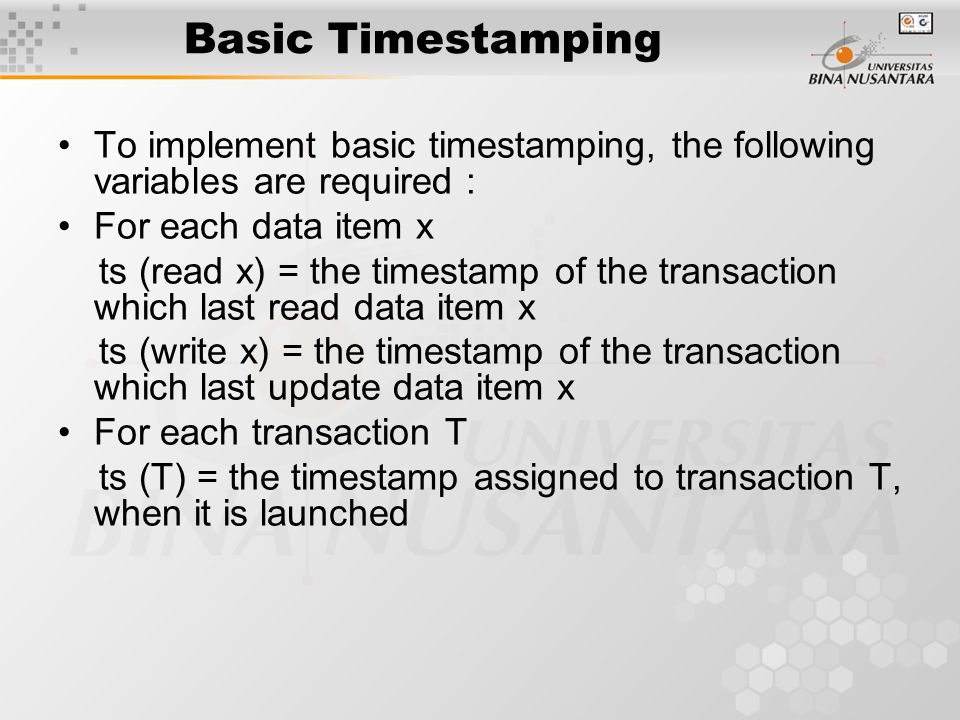 Basic Timestamping

UNIVERSITAS BINA NUSANTARA

• To implement basic timestamping, the following variables are required :

• For each data item x

ts (read x) = the timestamp of the transaction which last read data item x

ts (write x) = the timestamp of the transaction which last update data item x

• For each transaction T

ts (T) = the timestamp assigned to transaction T, when it is launched

UNIVERSITAS BINA NUSANTARA